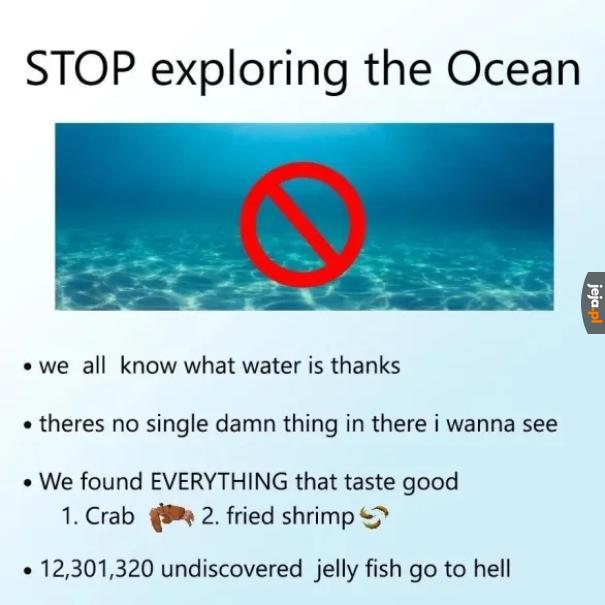 STOP exploring the Ocean

• we all know what water is thanks

• theres no single damn thing in there i wanna see

• We found EVERYTHING that taste good
1. Crab 2. fried shrimp

• 12,301,320 undiscovered jelly fish go to hell

jeja.pl